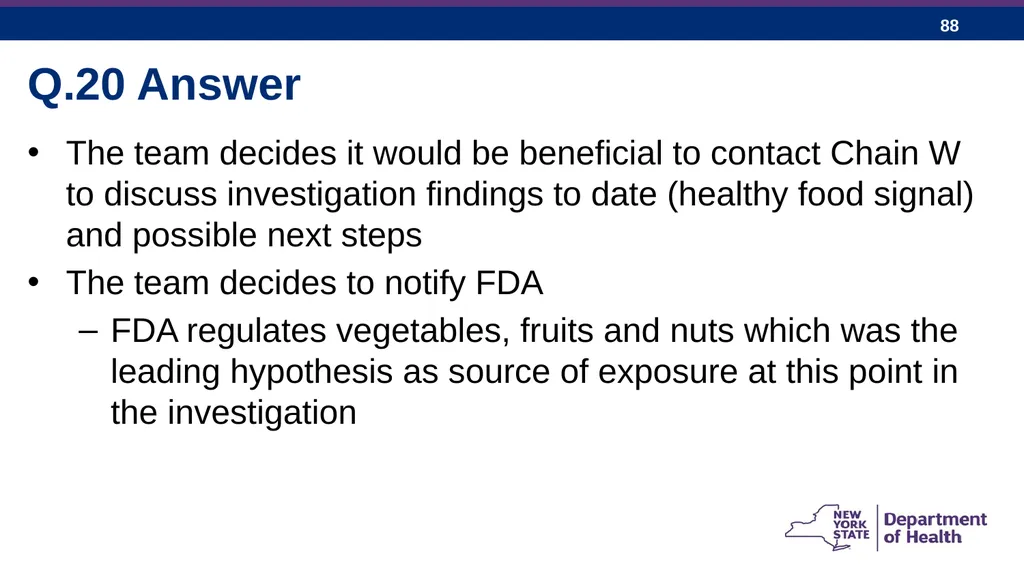 88

Q.20 Answer

• The team decides it would be beneficial to contact Chain W to discuss investigation findings to date (healthy food signal) and possible next steps

• The team decides to notify FDA

– FDA regulates vegetables, fruits and nuts which was the leading hypothesis as source of exposure at this point in the investigation

NEW YORK STATE Department of Health